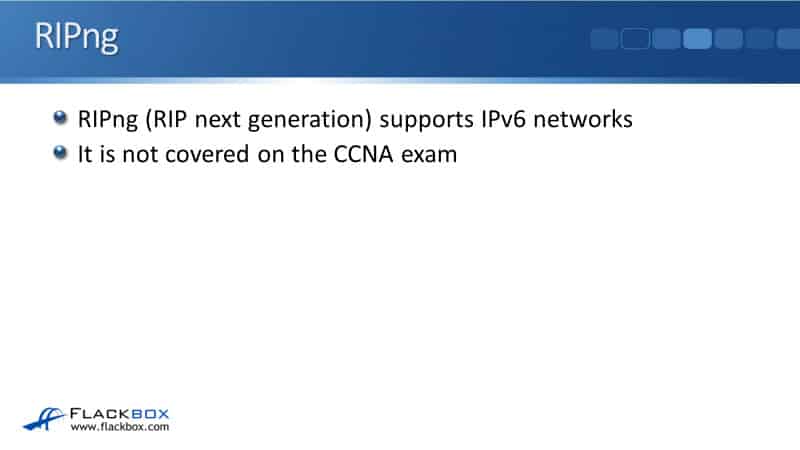 RIPng

RIPng (RIP next generation) supports IPv6 networks
It is not covered on the CCNA exam

FLACKBOX
www.flackbox.com